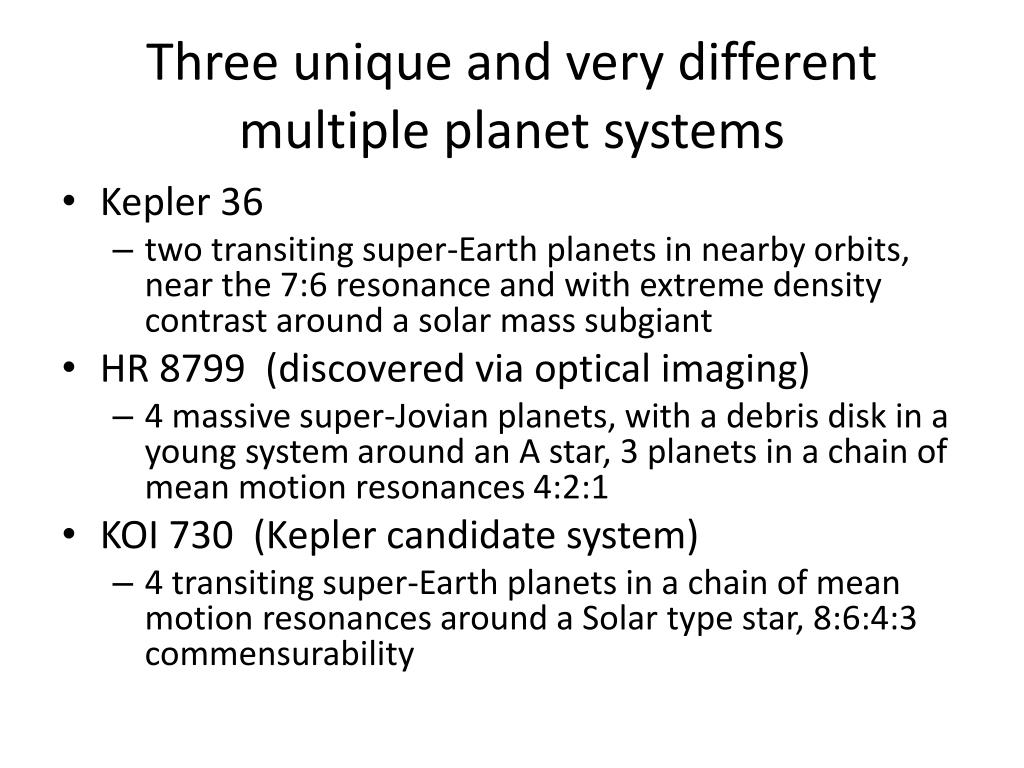 Three unique and very different multiple planet systems

• Kepler 36
– two transiting super-Earth planets in nearby orbits, near the 7:6 resonance and with extreme density contrast around a solar mass subgiant
• HR 8799 (discovered via optical imaging)
– 4 massive super-Jovian planets, with a debris disk in a young system around an A star, 3 planets in a chain of mean motion resonances 4:2:1
• KOI 730 (Kepler candidate system)
– 4 transiting super-Earth planets in a chain of mean motion resonances around a Solar type star, 8:6:4:3 commensurability